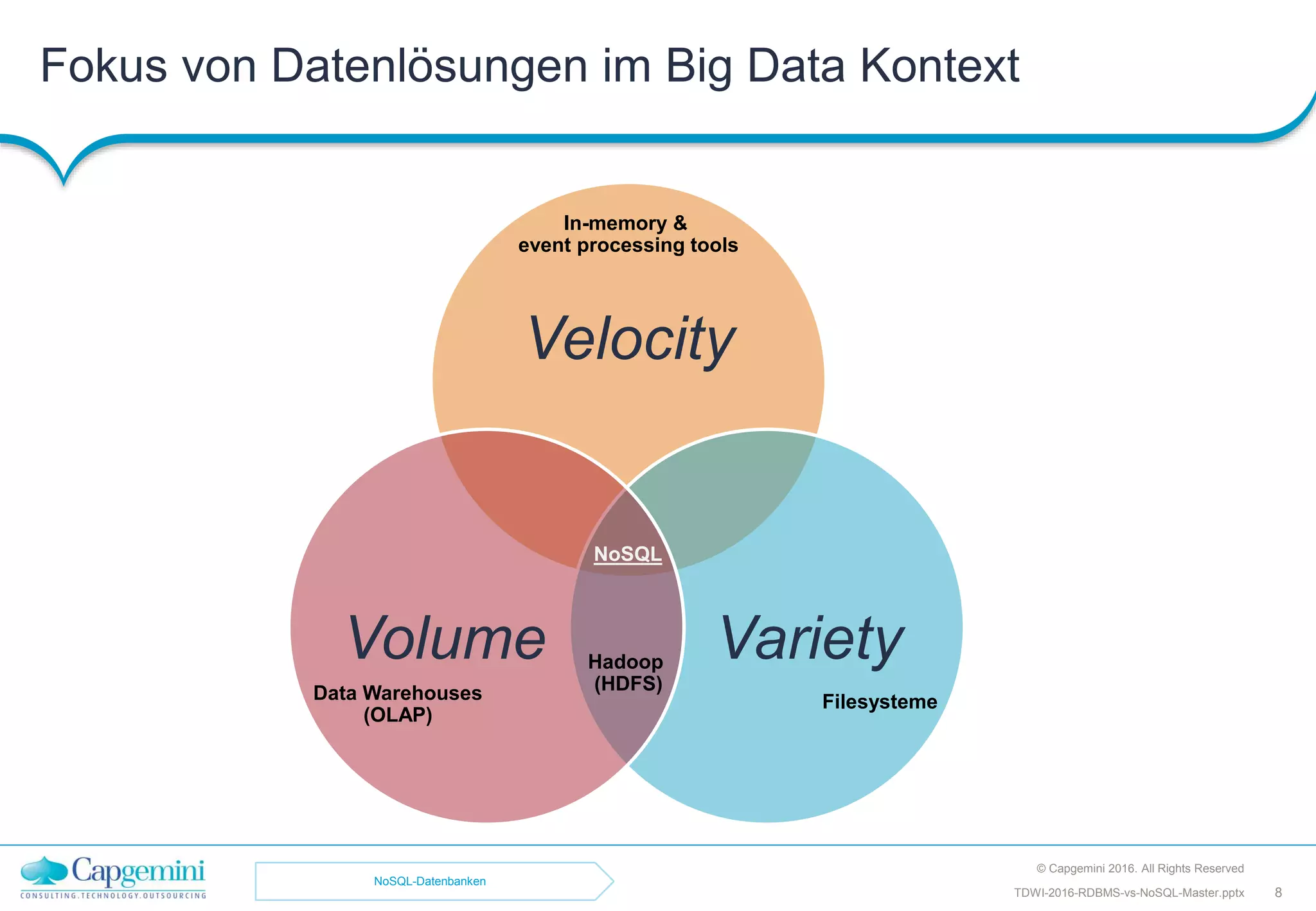 Fokus von Datenlösungen im Big Data Kontext

In-memory &
event processing tools

Velocity

NoSQL

Volume

Hadoop
(HDFS)

Variety

Data Warehouses
(OLAP)

Filesysteme

Capgemini
CONSULTING.TECHNOLOGY.OUTSOURCING

NoSQL-Datenbanken

© Capgemini 2016. All Rights Reserved
TDWI-2016-RDBMS-vs-NoSQL-Master.pptx 8